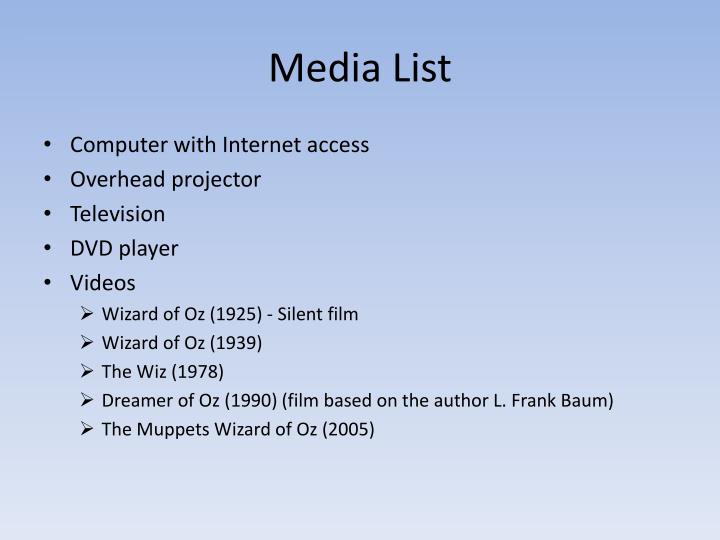 Media List

• Computer with Internet access
• Overhead projector
• Television
• DVD player
• Videos
  ➢ Wizard of Oz (1925) - Silent film
  ➢ Wizard of Oz (1939)
  ➢ The Wiz (1978)
  ➢ Dreamer of Oz (1990) (film based on the author L. Frank Baum)
  ➢ The Muppets Wizard of Oz (2005)